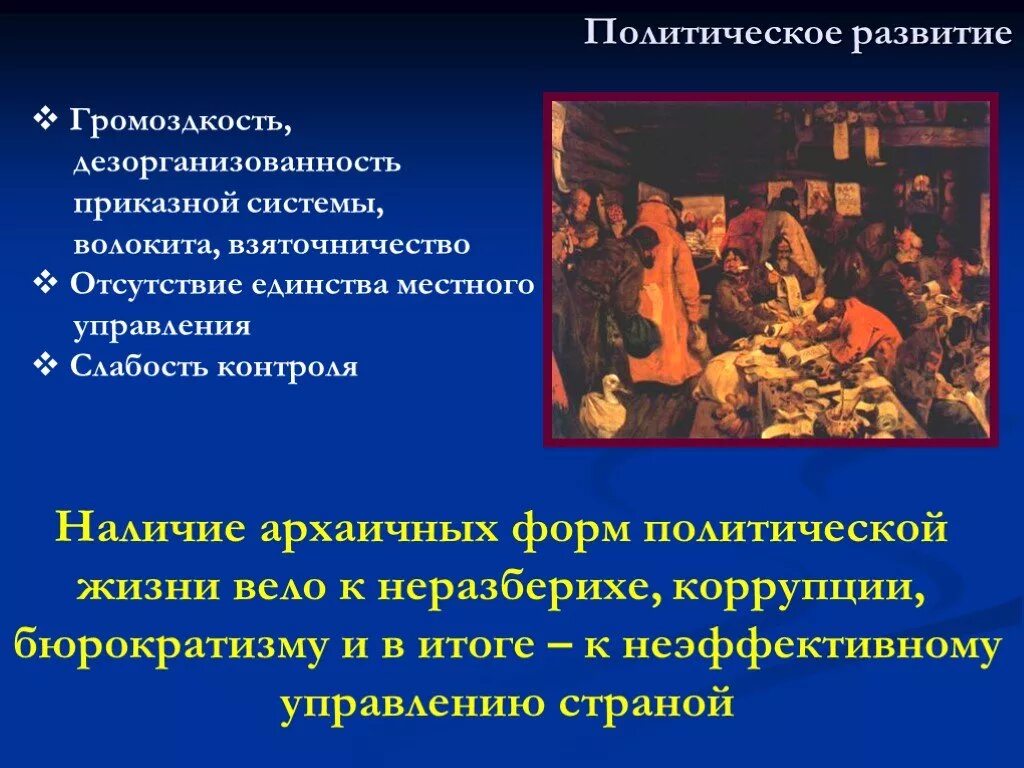 Политическое развитие

❖ Громоздкость, дезорганизованность приказной системы, волокита, взяточничество
❖ Отсутствие единства местного управления
❖ Слабость контроля

Наличие архаичных форм политической жизни вело к неразберихе, коррупции, бюрократизму и в итоге – к неэффективному управлению страной